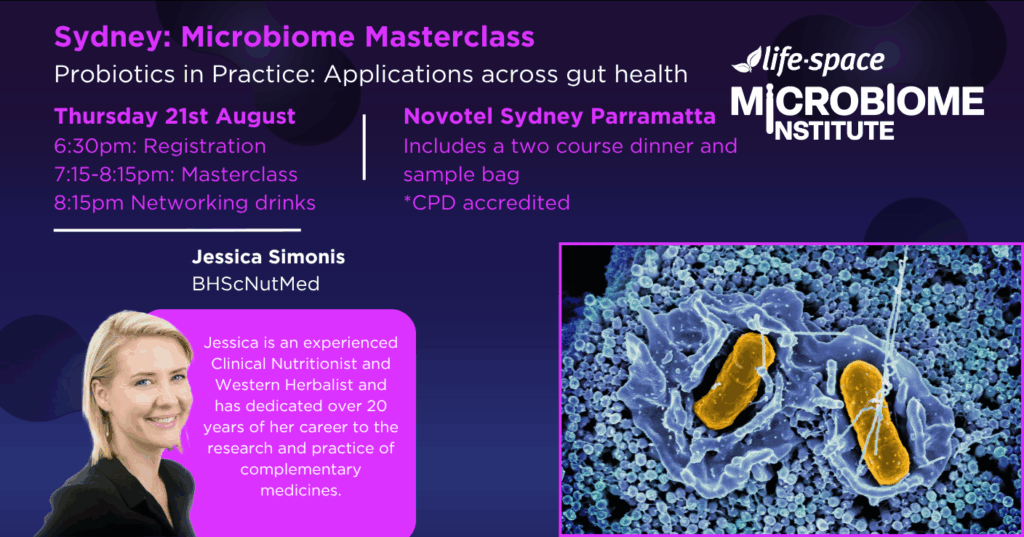 Sydney: Microbiome Masterclass

Probiotics in Practice: Applications across gut health

life·space

MICROBIOME INSTITUTE

Thursday 21st August
6:30pm: Registration
7:15-8:15pm: Masterclass
8:15pm Networking drinks

Novotel Sydney Parramatta
Includes a two course dinner and sample bag
*CPD accredited

Jessica Simonis
BHScNutMed

Jessica is an experienced Clinical Nutritionist and Western Herbalist and has dedicated over 20 years of her career to the research and practice of complementary medicines.